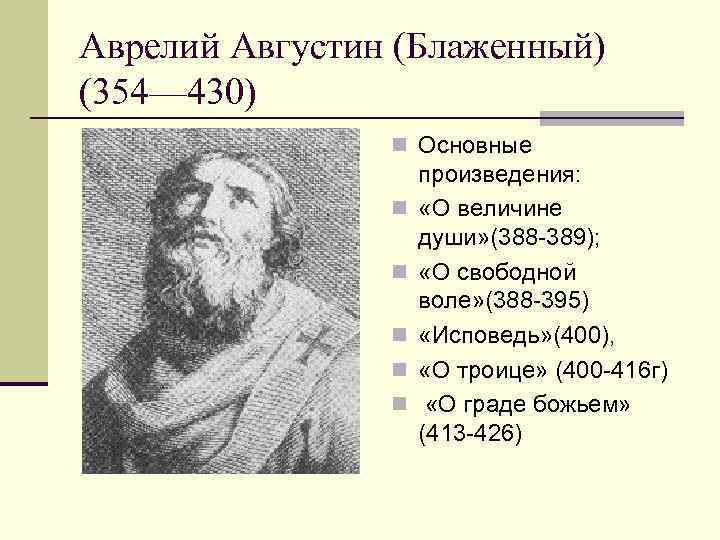 Аврелий Августин (Блаженный) (354—430)

Основные произведения:

«О величине души»(388-389);

«О свободной воле»(388-395)

«Исповедь»(400),

«О троице» (400-416г)

«О граде божьем» (413-426)